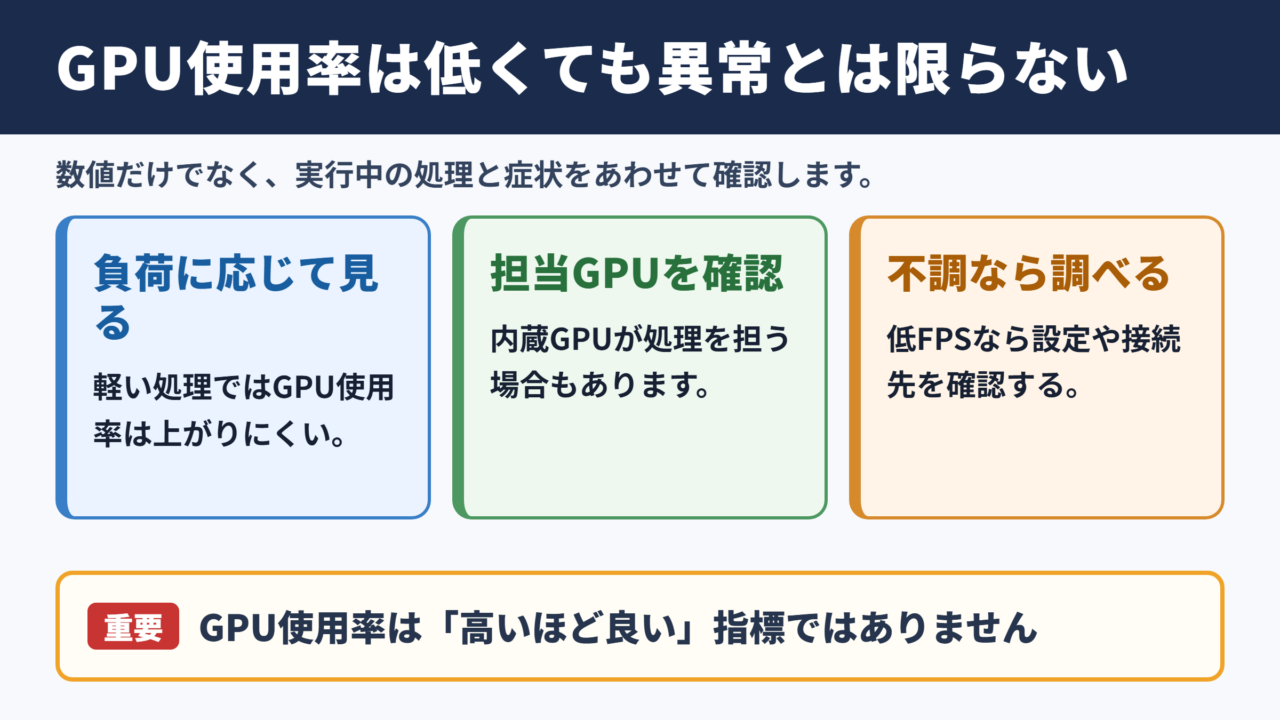 GPU使用率は低くても異常とは限らない

数値だけでなく、実行中の処理と症状をあわせて確認します。

負荷に応じて見る

軽い処理ではGPU使用率は上がりにくい。

担当GPUを確認

内蔵GPUが処理を担う場合もあります。

不調なら調べる

低FPSなら設定や接続先を確認する。

重要 GPU使用率は「高いほど良い」指標ではありません